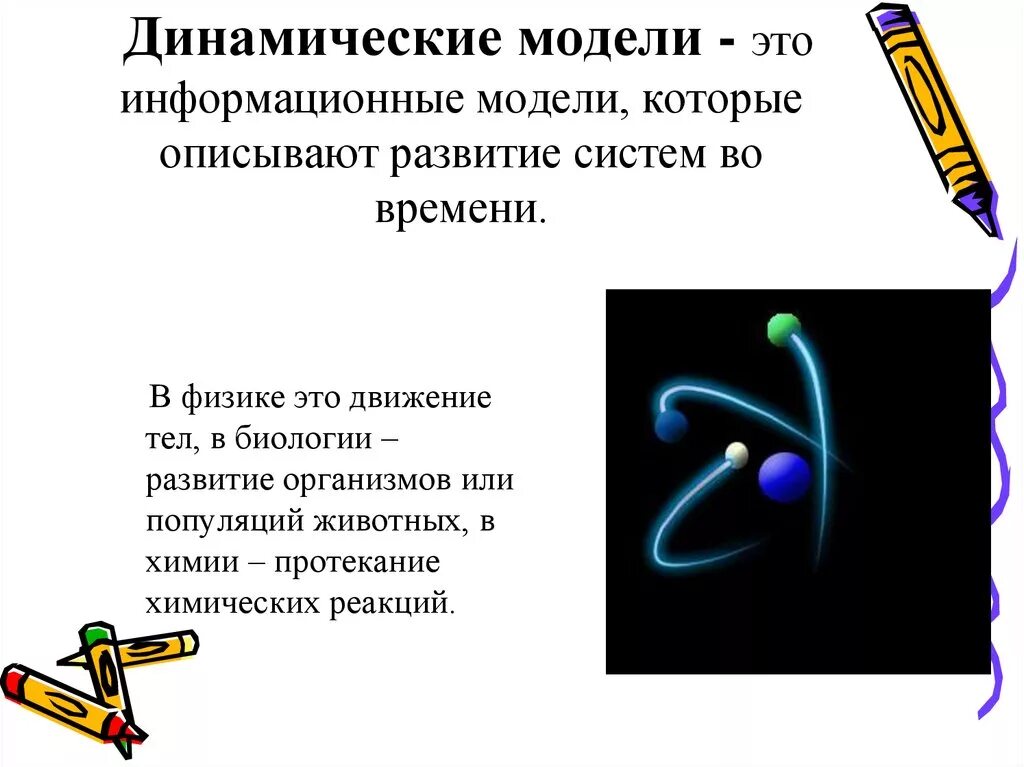 Динамические модели - это информационные модели, которые описывают развитие систем во времени.

В физике это движение тел, в биологии – развитие организмов или популяций животных, в химии – протекание химических реакций.